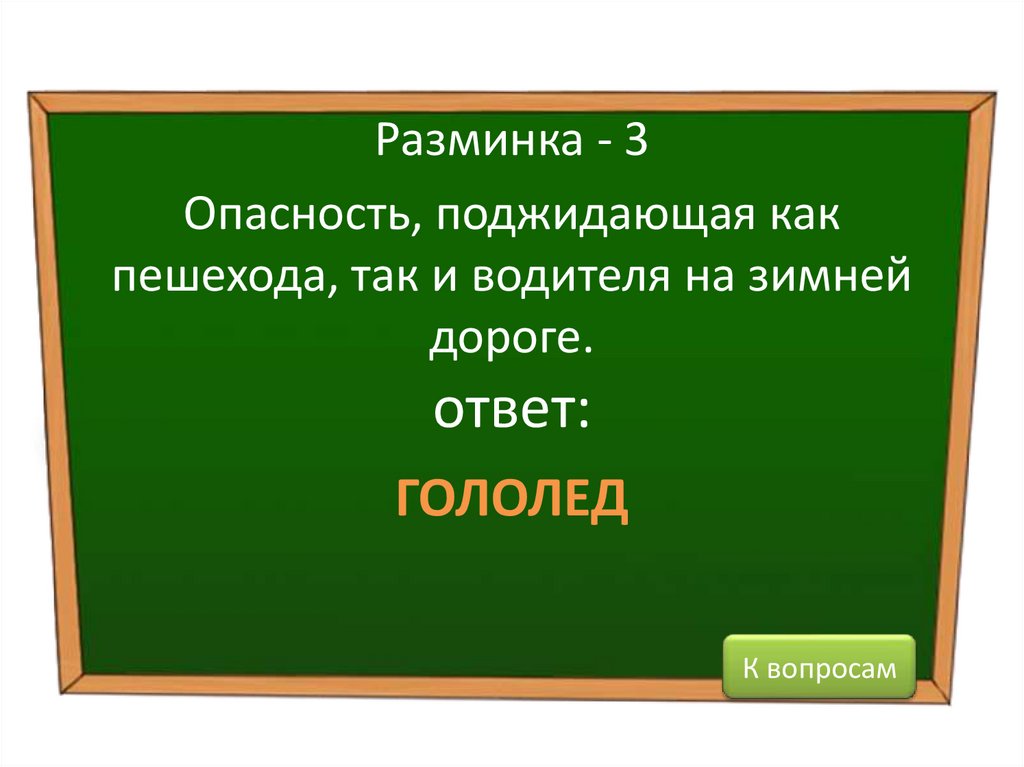 Разминка - 3

Опасность, поджидающая как пешехода, так и водителя на зимней дороге.

ответ:

ГОЛОЛЕД

К вопросам